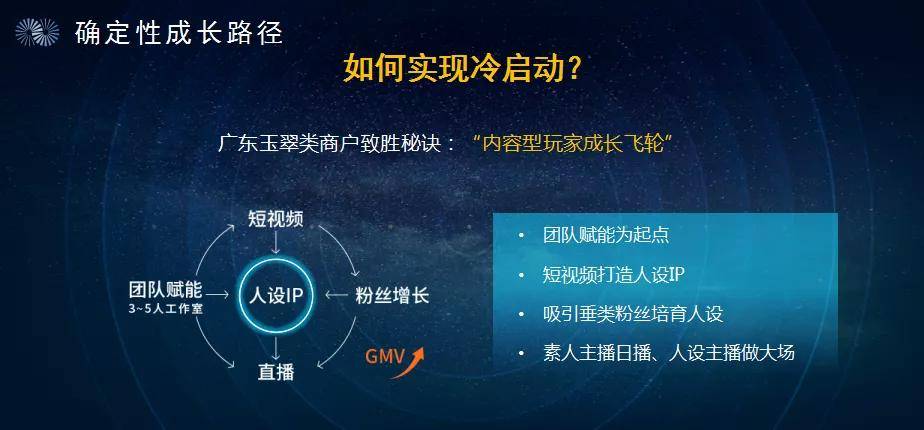 确定性成长路径

如何实现冷启动？

广东玉翠类商户致胜秘诀：“内容型玩家成长飞轮”

短视频

团队赋能
3~5人工作室

人设IP

粉丝增长

直播

GMV

• 团队赋能为起点
• 短视频打造人设IP
• 吸引垂类粉丝培育人设
• 素人主播日播、人设主播做大场